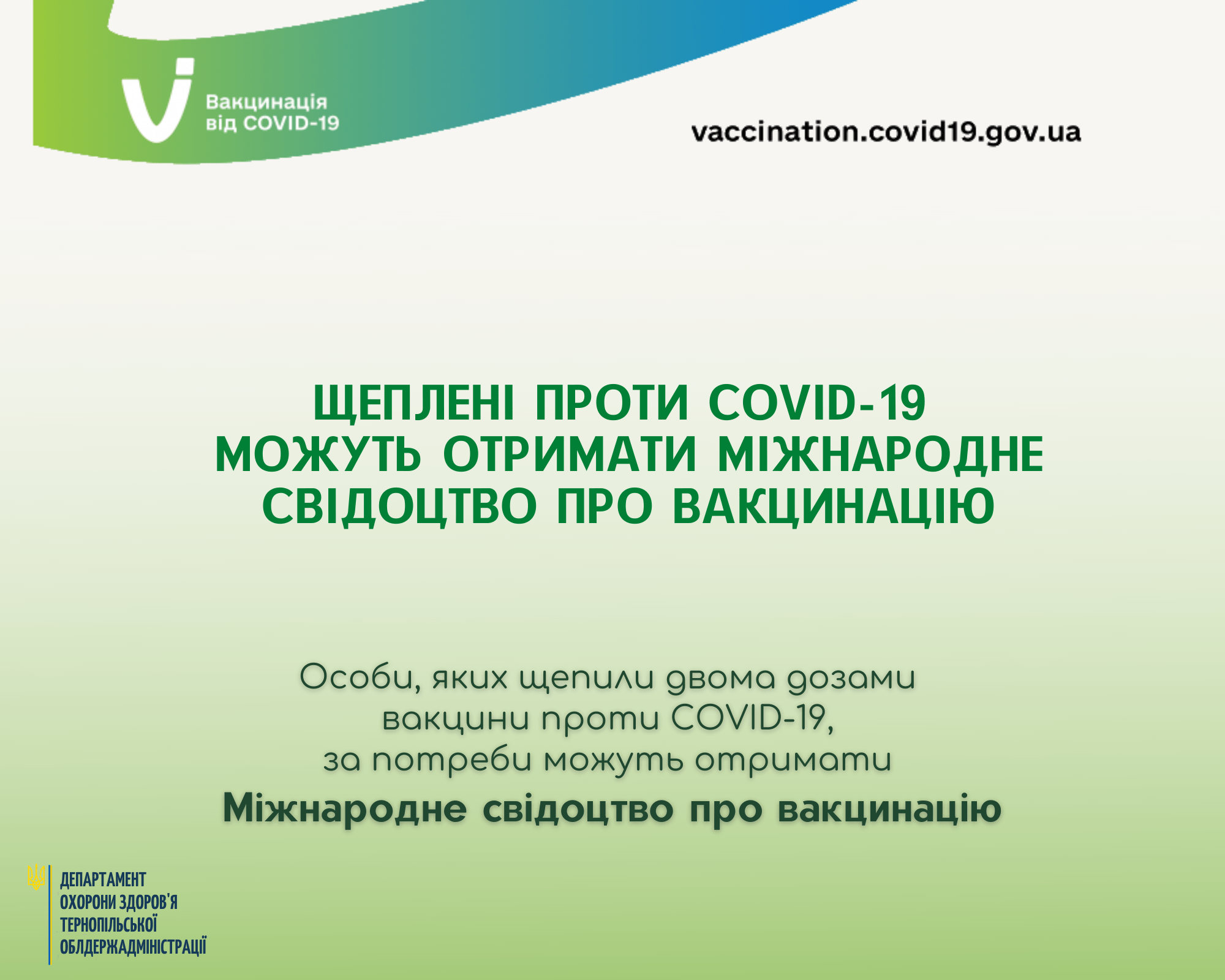 Вакцинація від COVID-19

vaccination.covid19.gov.ua

ЩЕПЛЕНІ ПРОТИ COVID-19 МОЖУТЬ ОТРИМАТИ МІЖНАРОДНЕ СВІДОЦТВО ПРО ВАКЦИНАЦІЮ

Особи, яких щепили двома дозами вакцини проти COVID-19, за потреби можуть отримати

Міжнародне свідоцтво про вакцинацію

ДЕПАРТАМЕНТ ОХОРОНИ ЗДОРОВ'Я ТЕРНОПІЛЬСЬКОЇ ОБЛДЕРЖАДМІНІСТРАЦІЇ